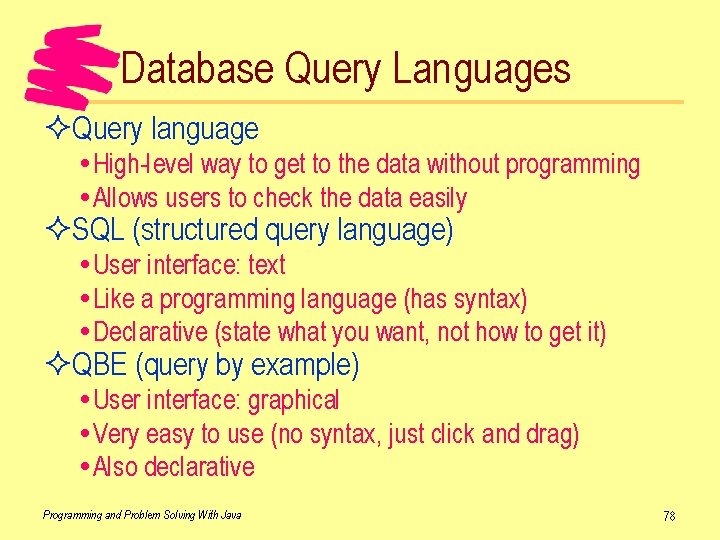 Database Query Languages

✧Query language
• High-level way to get to the data without programming
• Allows users to check the data easily

✧SQL (structured query language)
• User interface: text
• Like a programming language (has syntax)
• Declarative (state what you want, not how to get it)

✧QBE (query by example)
• User interface: graphical
• Very easy to use (no syntax, just click and drag)
• Also declarative

Programming and Problem Solving With Java

78